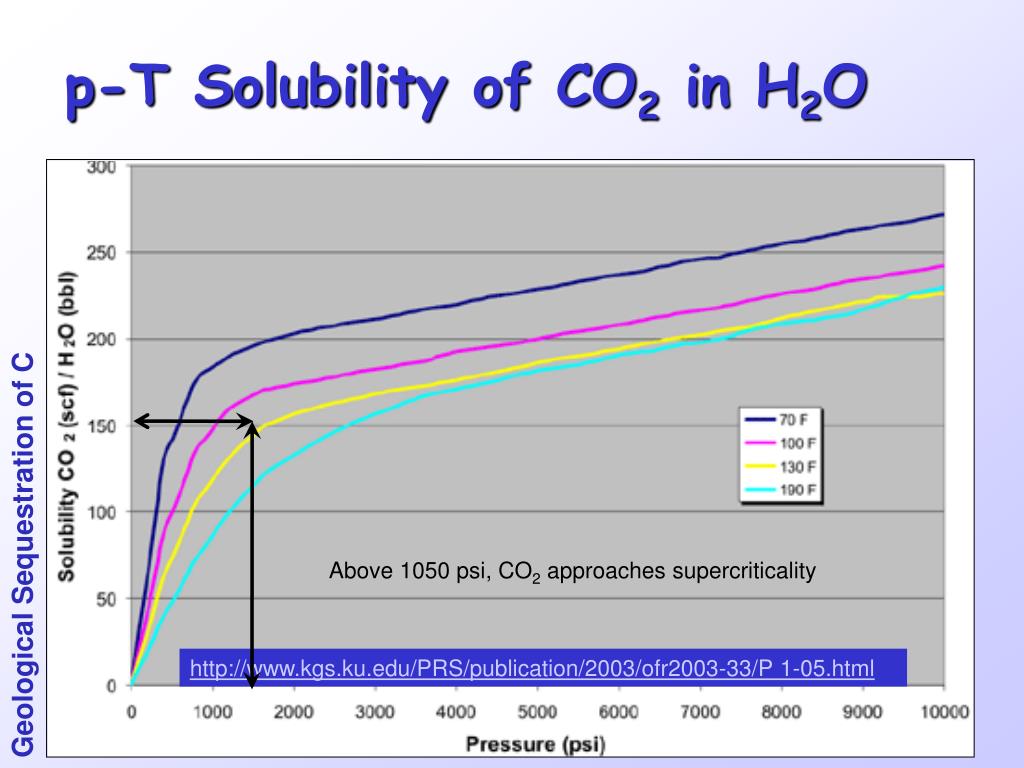 p-T Solubility of $CO_2$ in $H_2O$

Geological Sequestration of C

Solubility $CO_2$ (scf) / $H_2O$ (bbl)

300
250
200
150
100
50
0

70 F
100 F
130 F
190 F

Above 1050 psi, $CO_2$ approaches supercriticality

http://www.kgs.ku.edu/PRS/publication/2003/ofr2003-33/P 1-05.html

0 1000 2000 3000 4000 5000 6000 7000 8000 9000 10000

Pressure (psi)